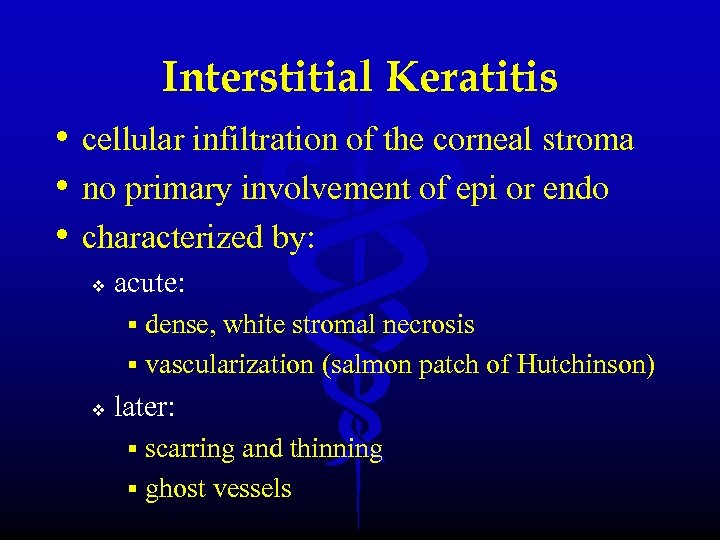 Interstitial Keratitis

• cellular infiltration of the corneal stroma
• no primary involvement of epi or endo
• characterized by:
❖ acute:
▪ dense, white stromal necrosis
▪ vascularization (salmon patch of Hutchinson)
❖ later:
▪ scarring and thinning
▪ ghost vessels